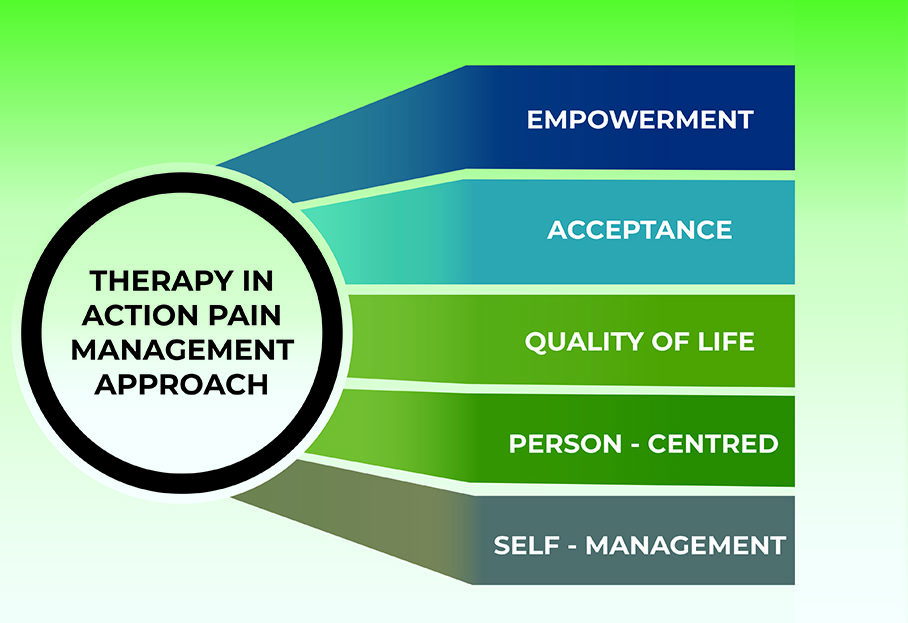 THERAPY IN ACTION PAIN MANAGEMENT APPROACH

EMPOWERMENT

ACCEPTANCE

QUALITY OF LIFE

PERSON - CENTRED

SELF - MANAGEMENT